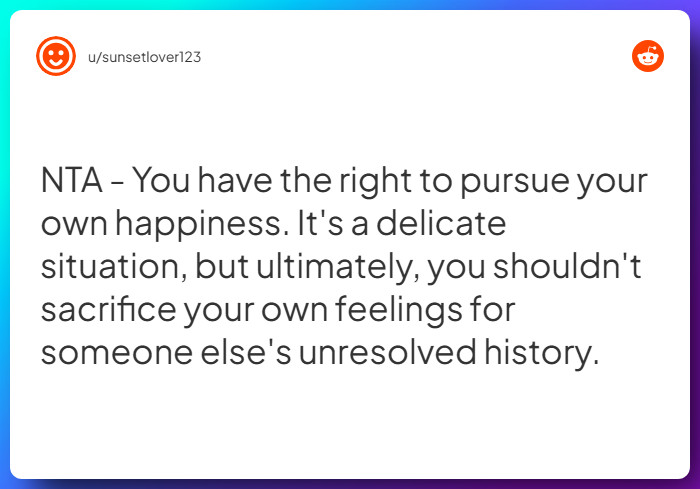 u/sunsetlover123

NTA - You have the right to pursue your own happiness. It's a delicate situation, but ultimately, you shouldn't sacrifice your own feelings for someone else's unresolved history.